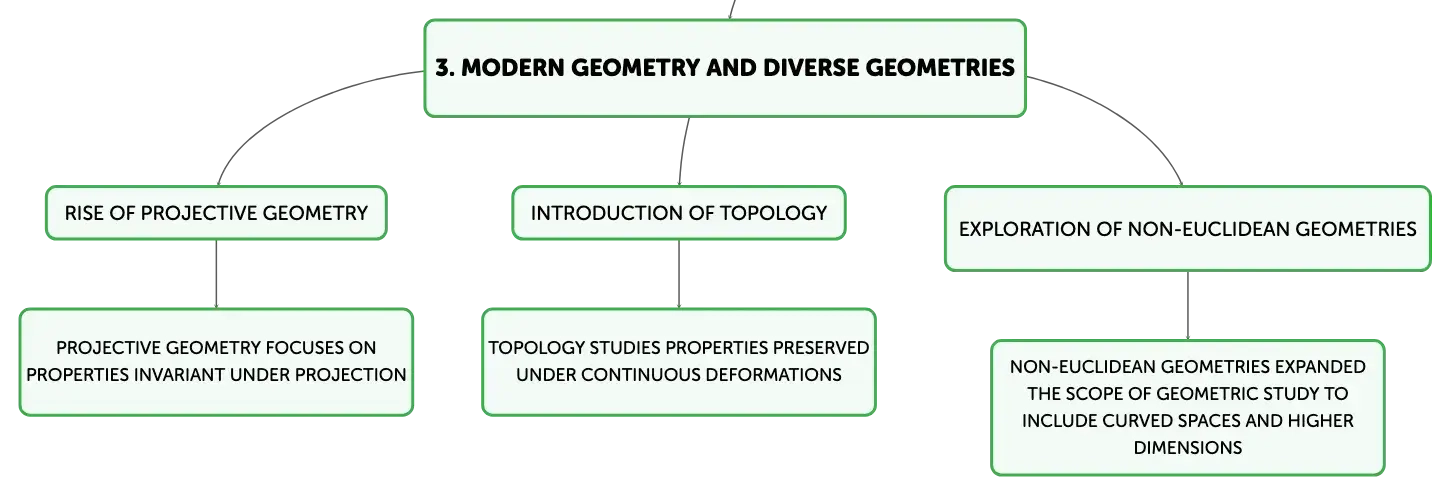 3. MODERN GEOMETRY AND DIVERSE GEOMETRIES

RISE OF PROJECTIVE GEOMETRY

PROJECTIVE GEOMETRY FOCUSES ON PROPERTIES INVARIANT UNDER PROJECTION

INTRODUCTION OF TOPOLOGY

TOPOLOGY STUDIES PROPERTIES PRESERVED UNDER CONTINUOUS DEFORMATIONS

EXPLORATION OF NON-EUCLIDEAN GEOMETRIES

NON-EUCLIDEAN GEOMETRIES EXPANDED THE SCOPE OF GEOMETRIC STUDY TO INCLUDE CURVED SPACES AND HIGHER DIMENSIONS